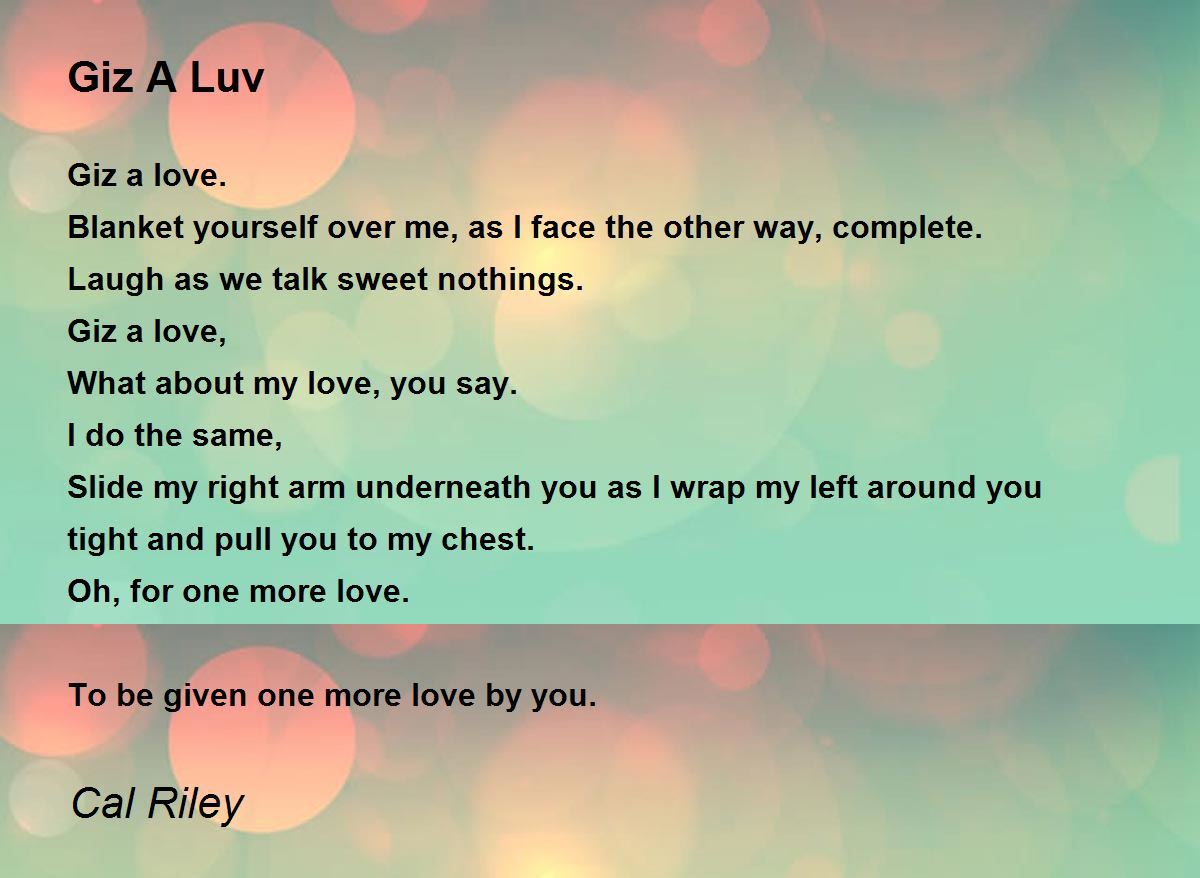 Giz A Luv

Giz a love.
Blanket yourself over me, as I face the other way, complete.
Laugh as we talk sweet nothings.
Giz a love,
What about my love, you say.
I do the same,
Slide my right arm underneath you as I wrap my left around you tight and pull you to my chest.
Oh, for one more love.

To be given one more love by you.

Cal Riley